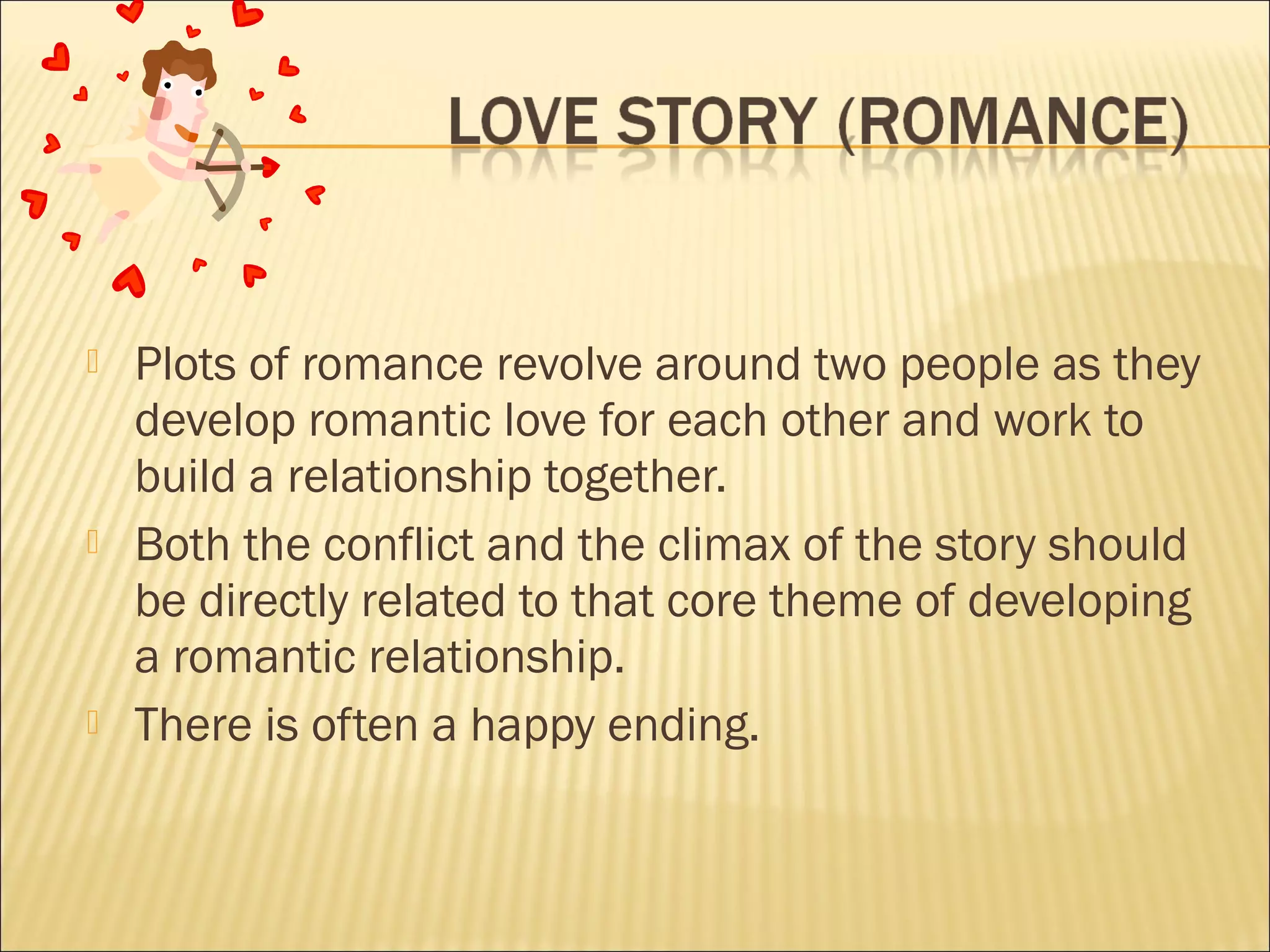 LOVE STORY (ROMANCE)

Plots of romance revolve around two people as they develop romantic love for each other and work to build a relationship together.

Both the conflict and the climax of the story should be directly related to that core theme of developing a romantic relationship.

There is often a happy ending.